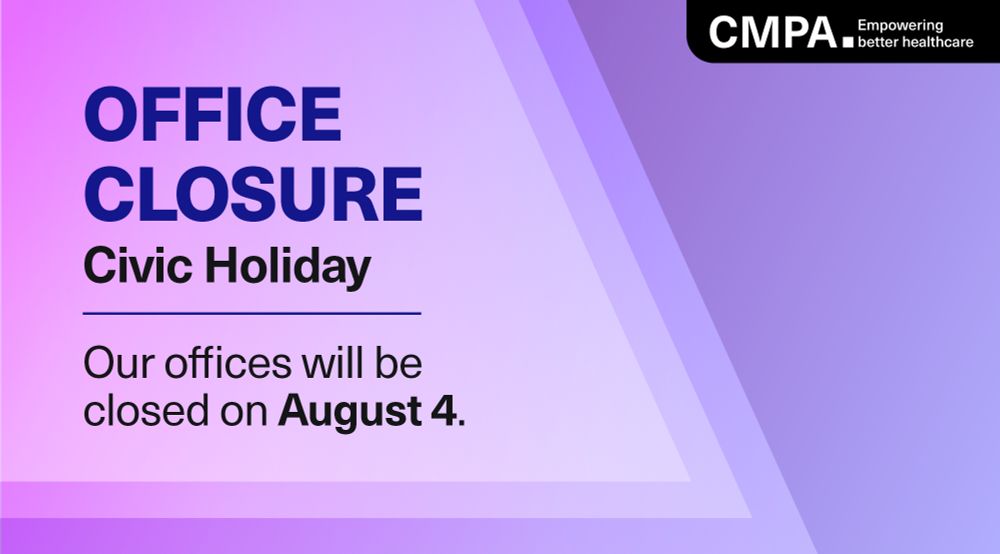 CMPA. Empowering better healthcare

OFFICE CLOSURE
Civic Holiday

Our offices will be closed on August 4.